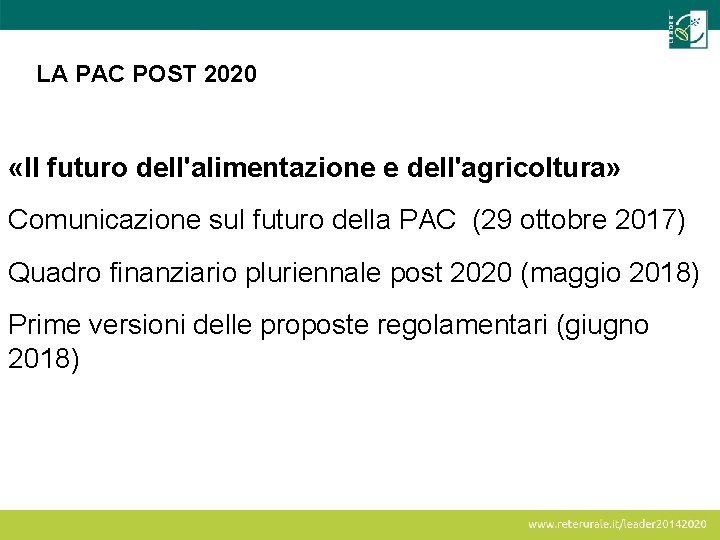 LEADER

LA PAC POST 2020

«Il futuro dell'alimentazione e dell'agricoltura»

Comunicazione sul futuro della PAC (29 ottobre 2017)

Quadro finanziario pluriennale post 2020 (maggio 2018)

Prime versioni delle proposte regolamentari (giugno 2018)

www.reterurale.it/leader20142020